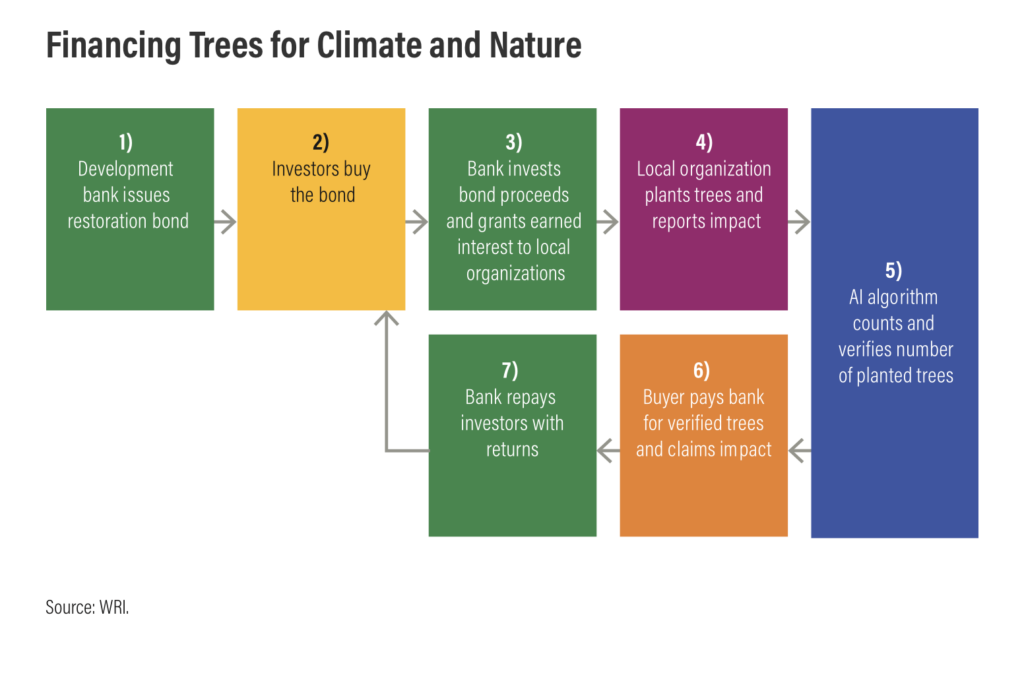 Financing Trees for Climate and Nature

1)
Development bank issues restoration bond

2)
Investors buy the bond

3)
Bank invests bond proceeds and grants earned interest to local organizations

4)
Local organization plants trees and reports impact

5)
AI algorithm counts and verifies number of planted trees

6)
Buyer pays bank for verified trees and claims impact

7)
Bank repays investors with returns

Source: WRI.